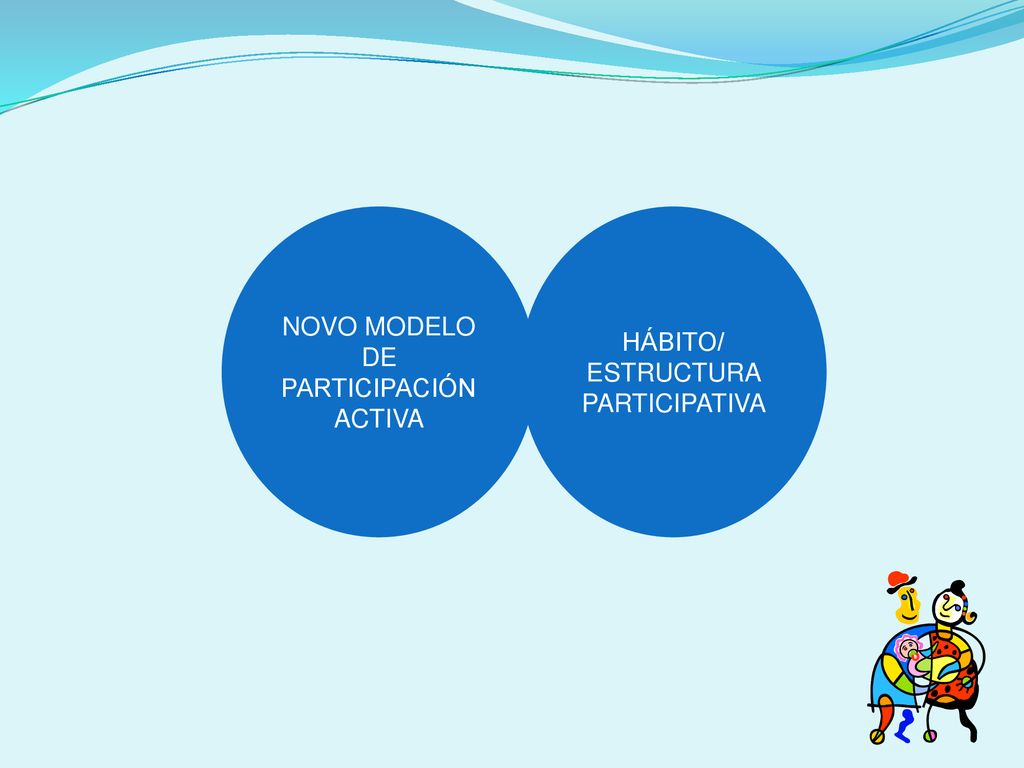 NOVO MODELO DE PARTICIPACIÓN ACTIVA

HÁBITO/ ESTRUCTURA PARTICIPATIVA